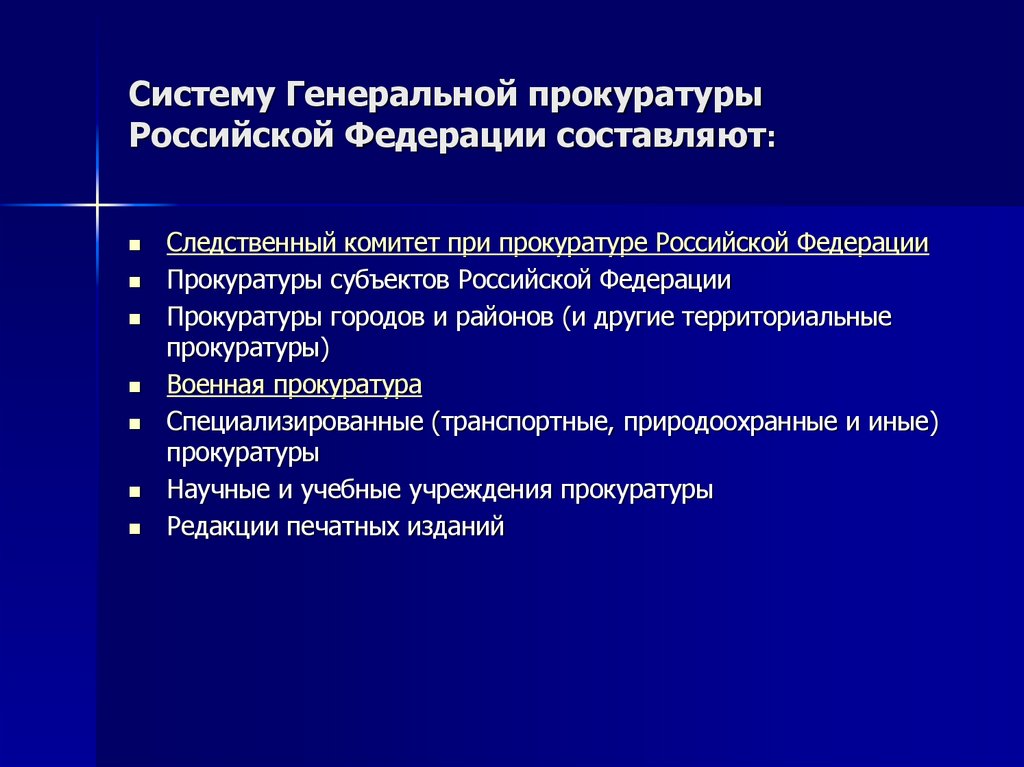 Систему Генеральной прокуратуры Российской Федерации составляют:

- Следственный комитет при прокуратуре Российской Федерации
- Прокуратуры субъектов Российской Федерации
- Прокуратуры городов и районов (и другие территориальные прокуратуры)
- Военная прокуратура
- Специализированные (транспортные, природоохранные и иные) прокуратуры
- Научные и учебные учреждения прокуратуры
- Редакции печатных изданий